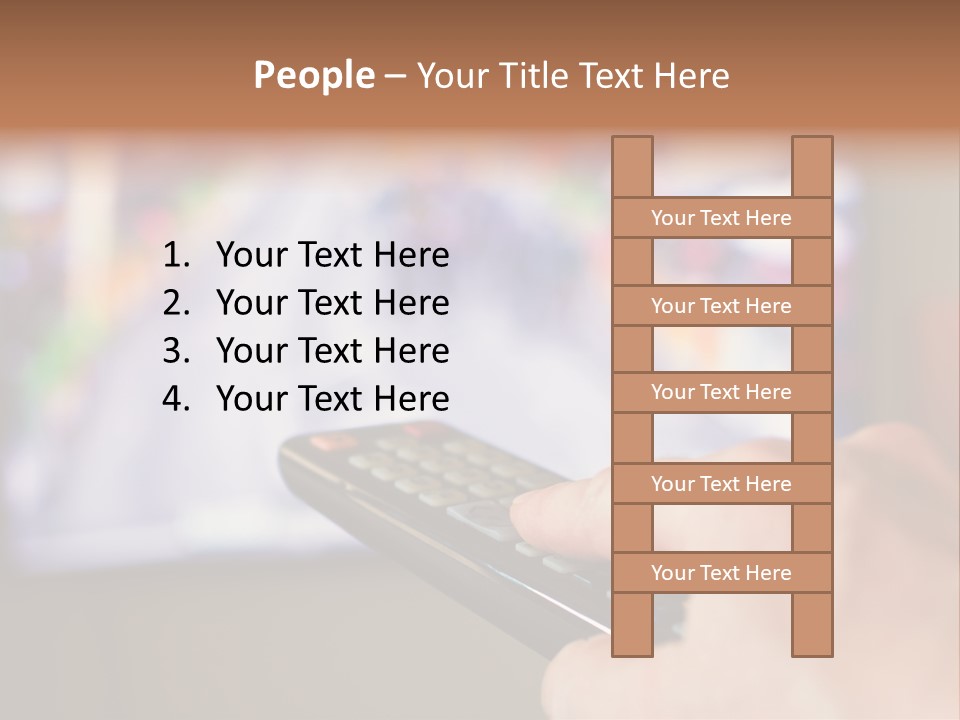 People – Your Title Text Here

1. Your Text Here
2. Your Text Here
3. Your Text Here
4. Your Text Here

Your Text Here

Your Text Here

Your Text Here

Your Text Here

Your Text Here